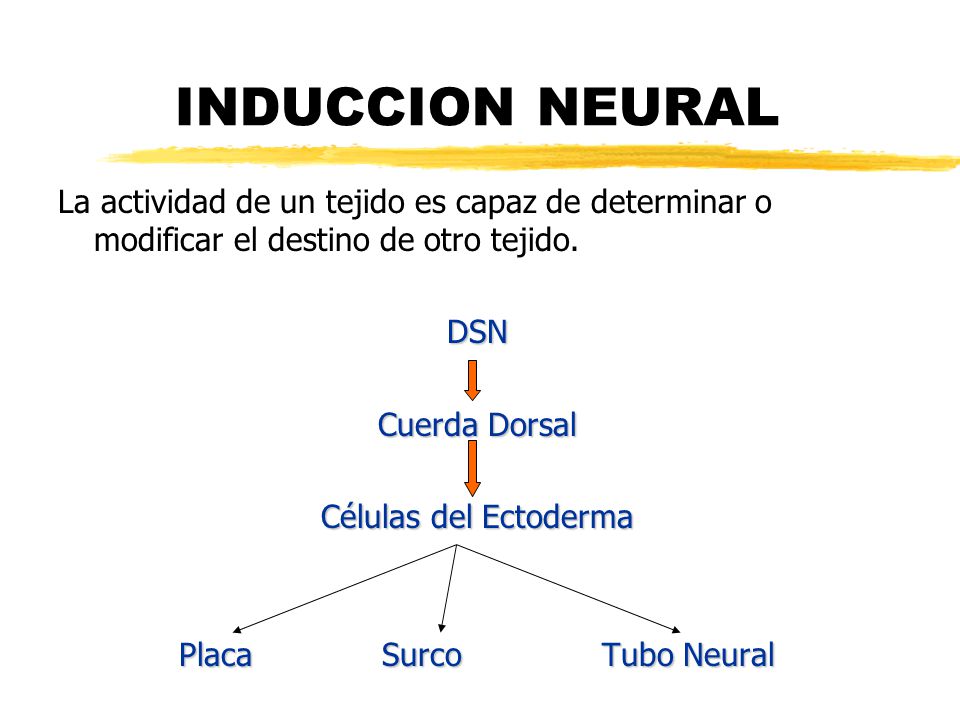 INDUCCION NEURAL

La actividad de un tejido es capaz de determinar o modificar el destino de otro tejido.

DSN

Cuerda Dorsal

Células del Ectoderma

Placa

Surco

Tubo Neural